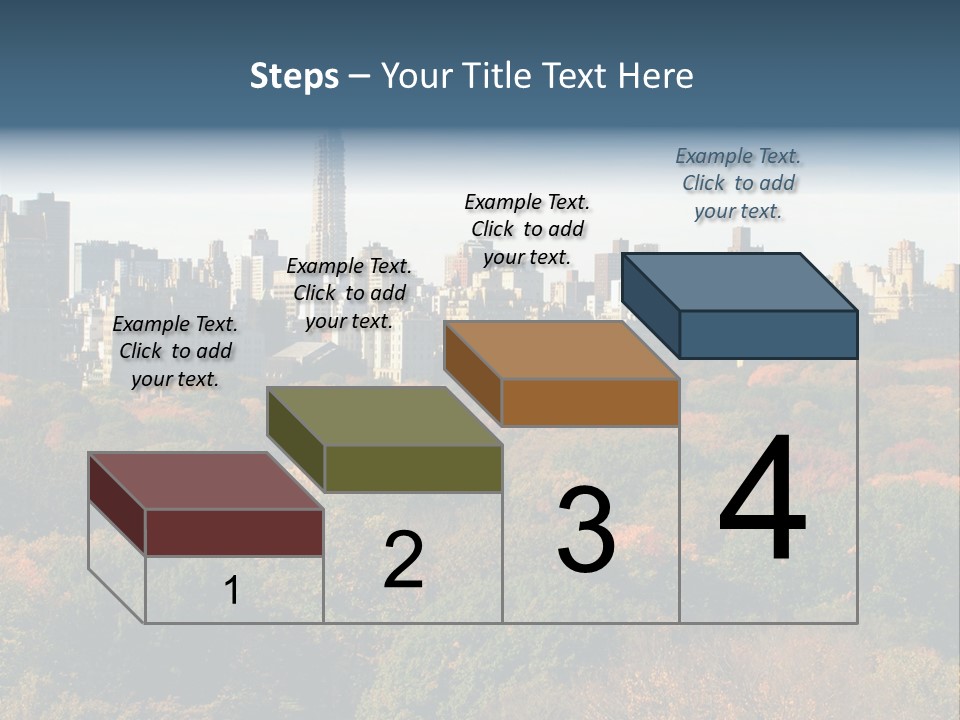 Steps – Your Title Text Here

Example Text. Click to add your text.

Example Text. Click to add your text.

Example Text. Click to add your text.

Example Text. Click to add your text.

1

2

3

4